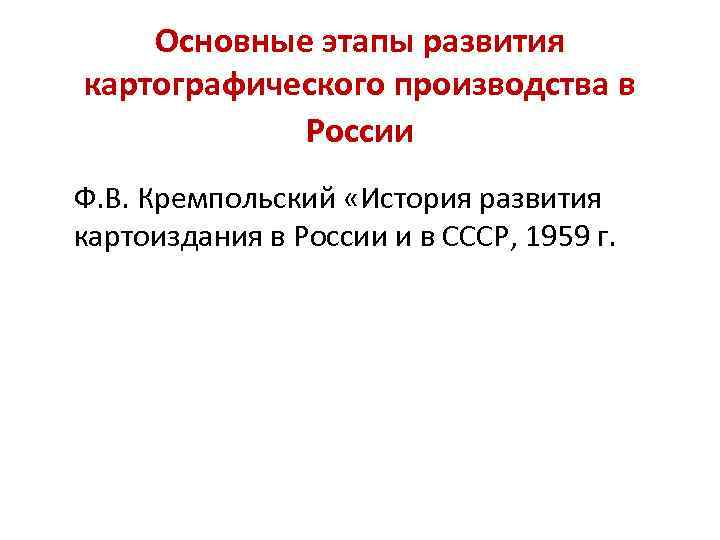 Основные этапы развития картографического производства в России

Ф.В. Кремпольский «История развития картоиздания в России и в СССР, 1959 г.